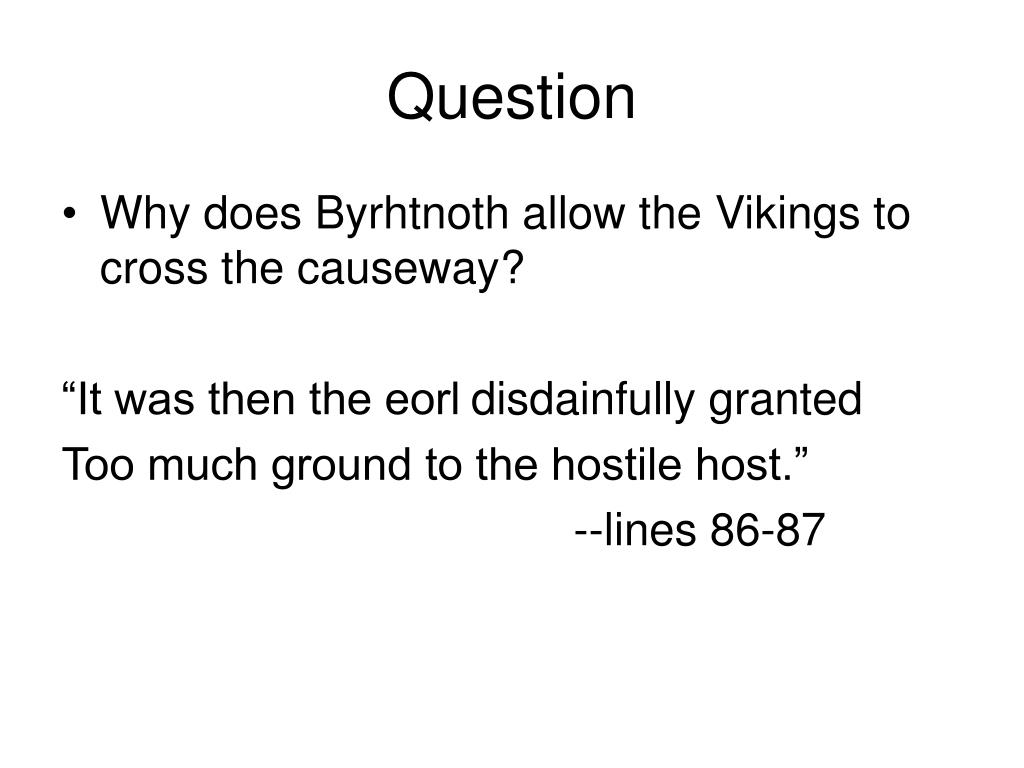 Question

• Why does Byrhtnoth allow the Vikings to cross the causeway?

“It was then the eorl disdainfully granted
Too much ground to the hostile host.”
--lines 86-87